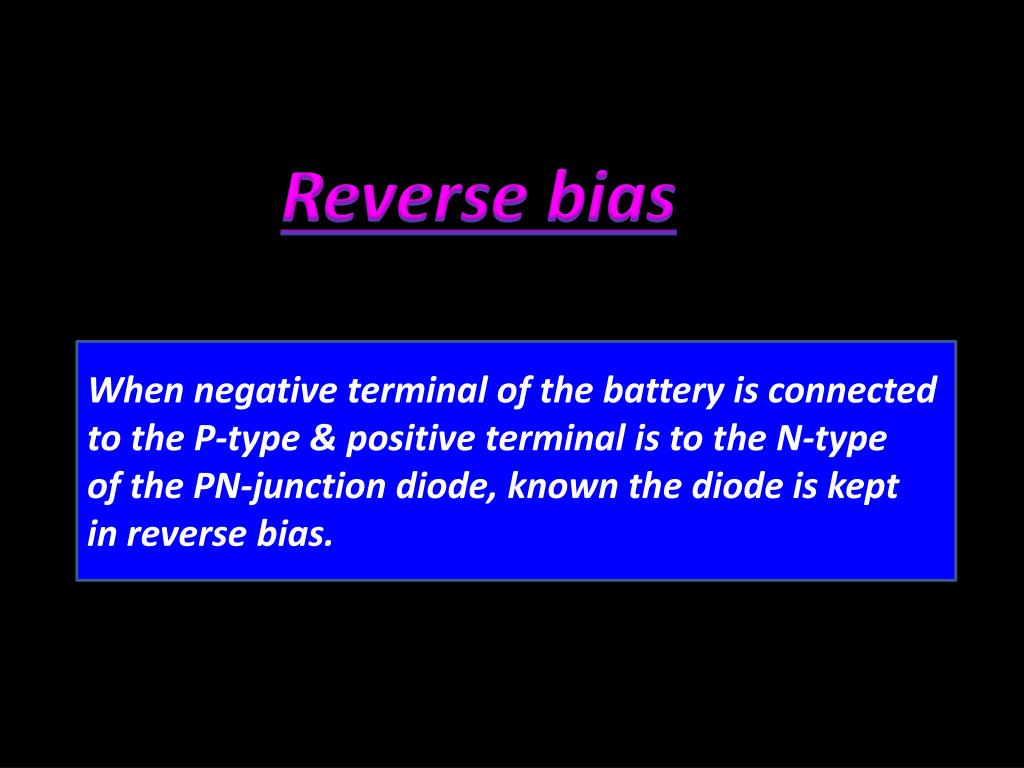 Reverse bias

When negative terminal of the battery is connected to the P-type & positive terminal is to the N-type of the PN-junction diode, known the diode is kept in reverse bias.